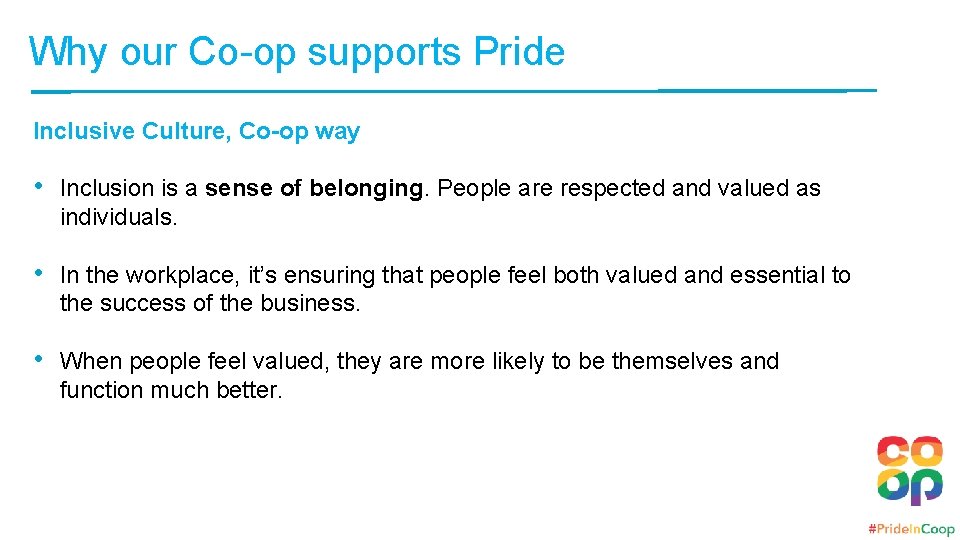 Why our Co-op supports Pride

Inclusive Culture, Co-op way

• Inclusion is a sense of belonging. People are respected and valued as individuals.

• In the workplace, it's ensuring that people feel both valued and essential to the success of the business.

• When people feel valued, they are more likely to be themselves and function much better.

co
op

#PrideInCoop